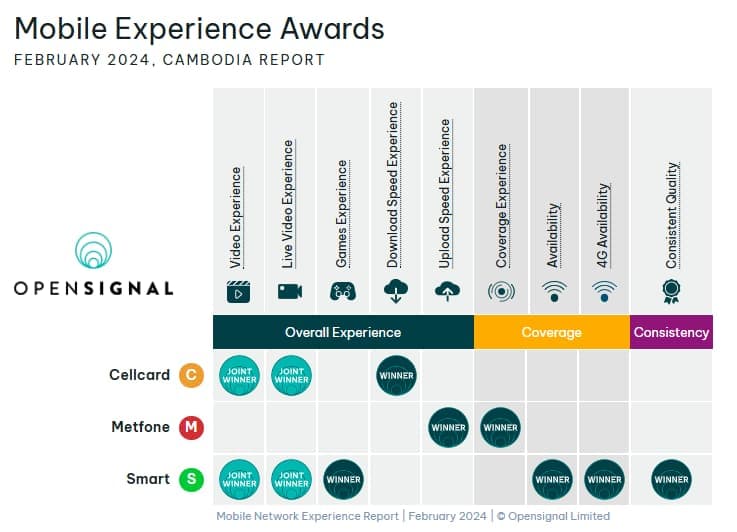 Mobile Experience Awards
FEBRUARY 2024, CAMBODIA REPORT

OPENSIGNAL

| | Video Experience | Live Video Experience | Games Experience | Download Speed Experience | Upload Speed Experience | Coverage Experience | Availability | 4G Availability | Consistent Quality |
|---|---|---|---|---|---|---|---|---|---|
| | Overall Experience | | | | | Coverage | | | Consistency |
| Cellcard C | JOINT WINNER | JOINT WINNER | | WINNER | | | | | |
| Metfone M | | | | | WINNER | WINNER | | | |
| Smart S | JOINT WINNER | JOINT WINNER | WINNER | | | | WINNER | WINNER | WINNER |

Mobile Network Experience Report | February 2024 | © Opensignal Limited